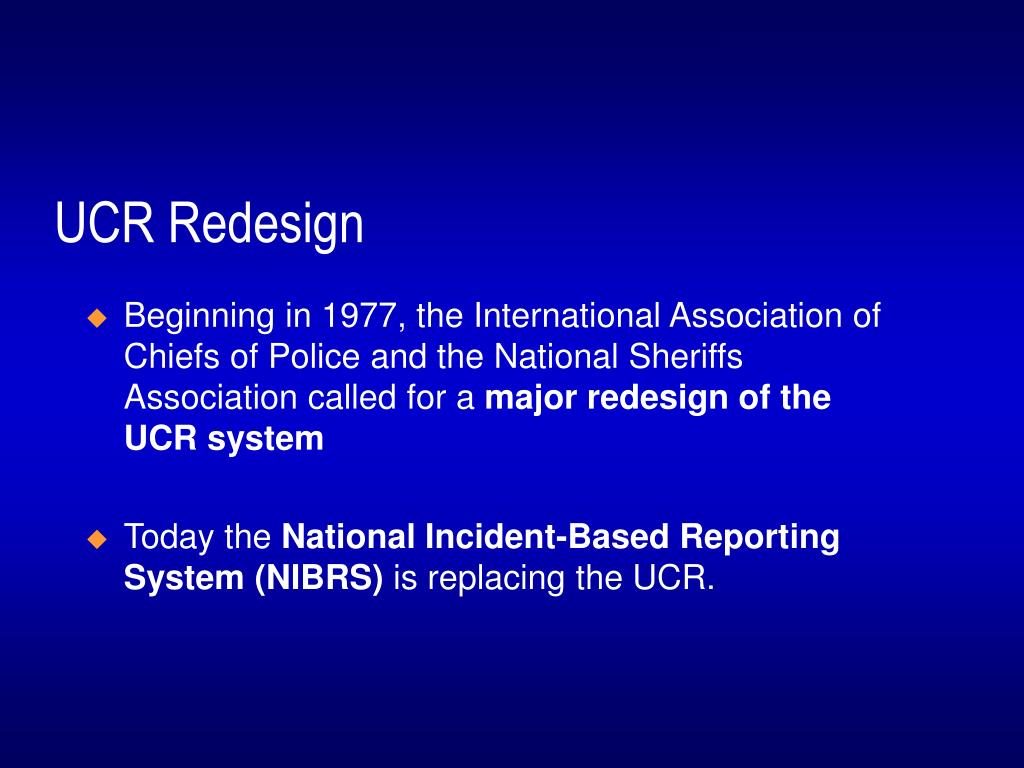 UCR Redesign

Beginning in 1977, the International Association of Chiefs of Police and the National Sheriffs Association called for a major redesign of the UCR system

Today the National Incident-Based Reporting System (NIBRS) is replacing the UCR.